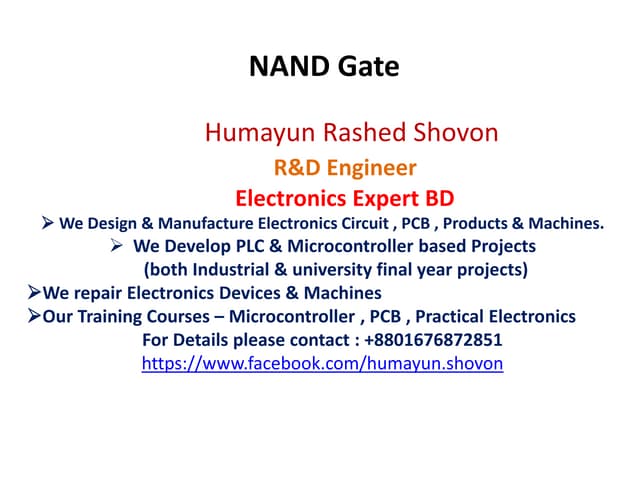 NAND Gate

Humayun Rashed Shovon

R&D Engineer

Electronics Expert BD

➢ We Design & Manufacture Electronics Circuit , PCB , Products & Machines.

➢ We Develop PLC & Microcontroller based Projects (both Industrial & university final year projects)

➢We repair Electronics Devices & Machines

➢Our Training Courses – Microcontroller , PCB , Practical Electronics

For Details please contact : +8801676872851

https://www.facebook.com/humayun.shovon